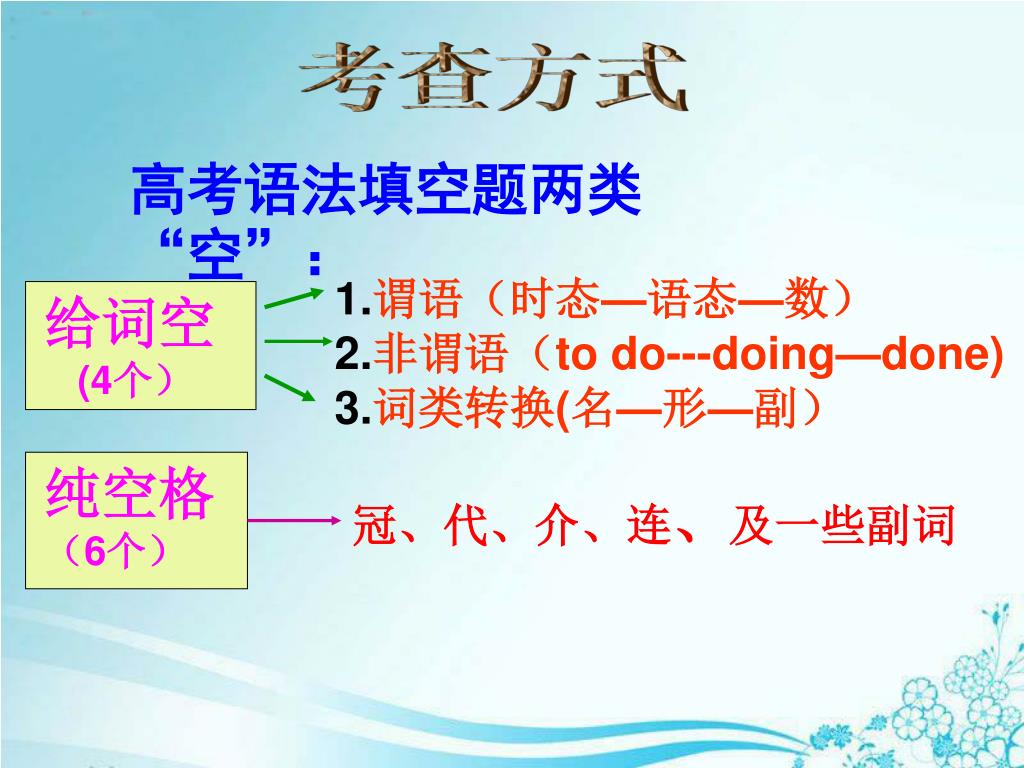 考查方式

高考语法填空题两类“空”：

给词空
(4个）

1.谓语（时态—语态—数）
2.非谓语（to do---doing—done)
3.词类转换(名—形—副）

纯空格
（6个）

冠、代、介、连、及一些副词